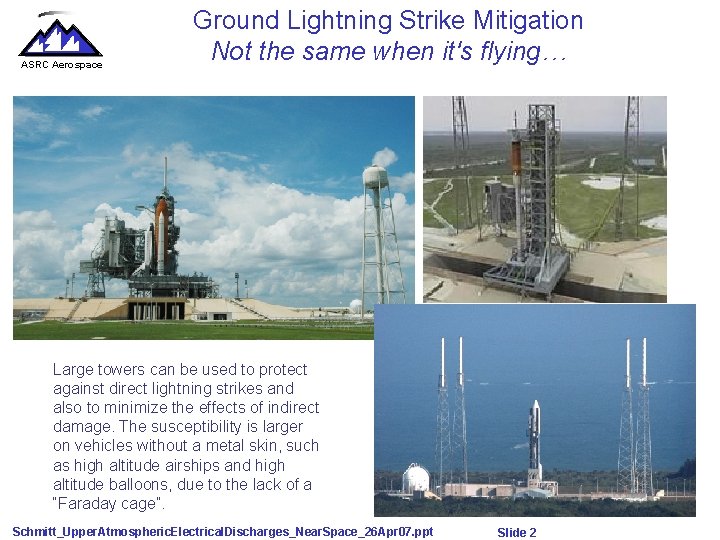 ASRC Aerospace

Ground Lightning Strike Mitigation
Not the same when it's flying…

Large towers can be used to protect against direct lightning strikes and also to minimize the effects of indirect damage. The susceptibility is larger on vehicles without a metal skin, such as high altitude airships and high altitude balloons, due to the lack of a "Faraday cage".

Schmitt_UpperAtmosphericElectricalDischarges_NearSpace_26Apr07.ppt

Slide 2